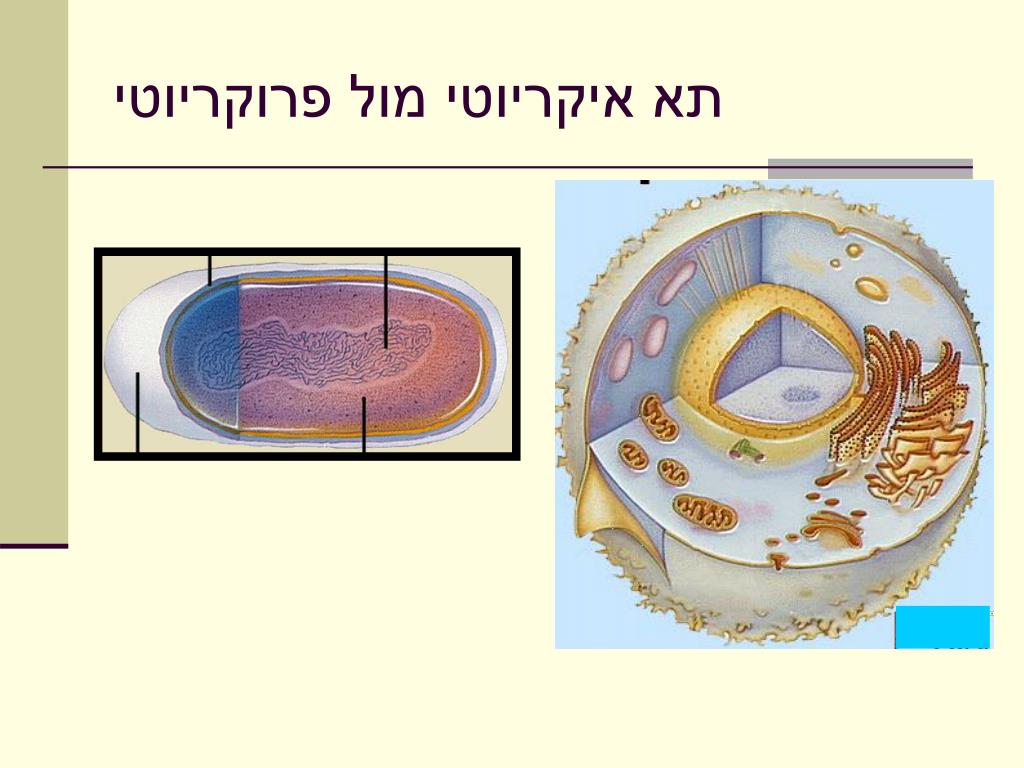 תא איקריוטי מול פרוקריוטי